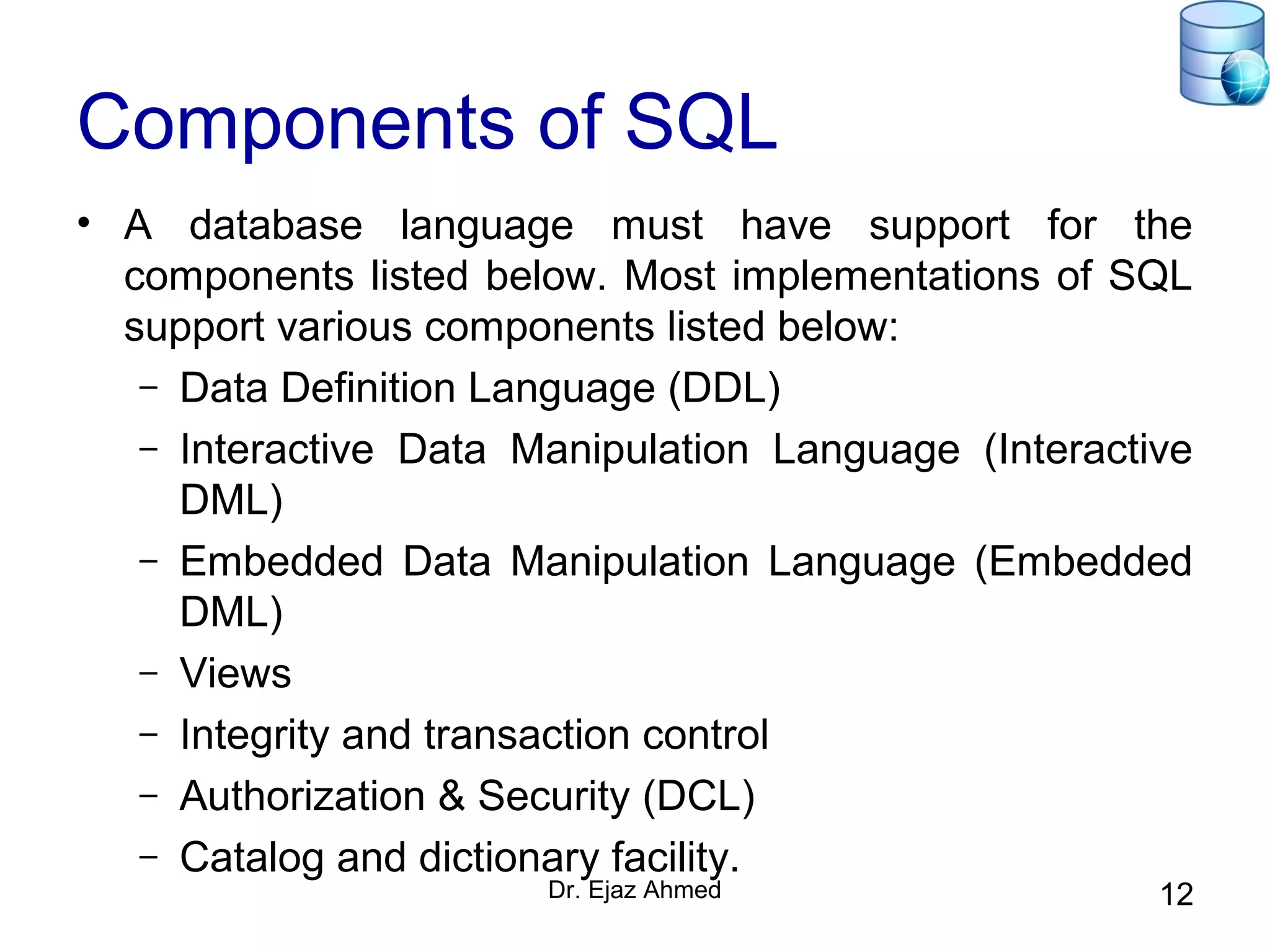 Components of SQL

• A database language must have support for the components listed below. Most implementations of SQL support various components listed below:

– Data Definition Language (DDL)
– Interactive Data Manipulation Language (Interactive DML)
– Embedded Data Manipulation Language (Embedded DML)
– Views
– Integrity and transaction control
– Authorization & Security (DCL)
– Catalog and dictionary facility.

Dr. Ejaz Ahmed

12